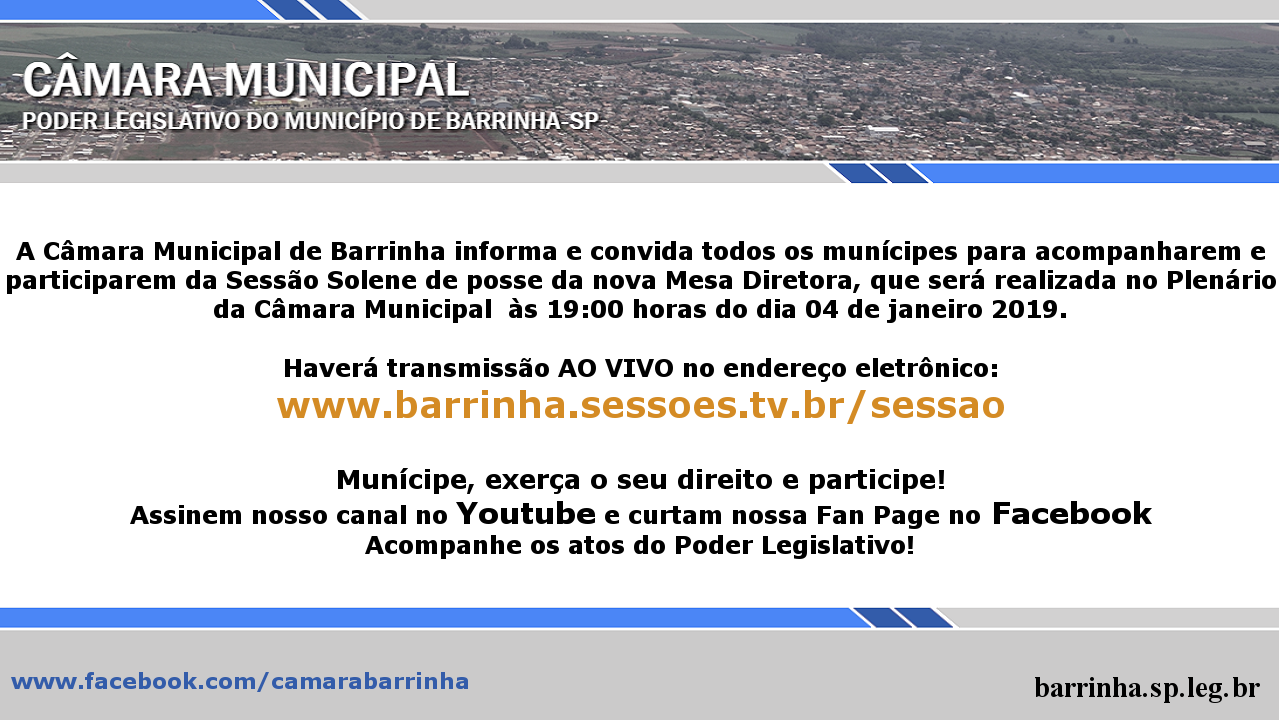 CÂMARA MUNICIPAL
PODER LEGISLATIVO DO MUNICÍPIO DE BARRINHA-SP

A Câmara Municipal de Barrinha informa e convida todos os munícipes para acompanharem e participarem da Sessão Solene de posse da nova Mesa Diretora, que será realizada no Plenário da Câmara Municipal às 19:00 horas do dia 04 de janeiro 2019.

Haverá transmissão AO VIVO no endereço eletrônico:
www.barrinha.sessoes.tv.br/sessao

Munícipe, exerça o seu direito e participe!
Assinem nosso canal no Youtube e curtam nossa Fan Page no Facebook
Acompanhe os atos do Poder Legislativo!

www.facebook.com/camarabarrinha

barrinha.sp.leg.br